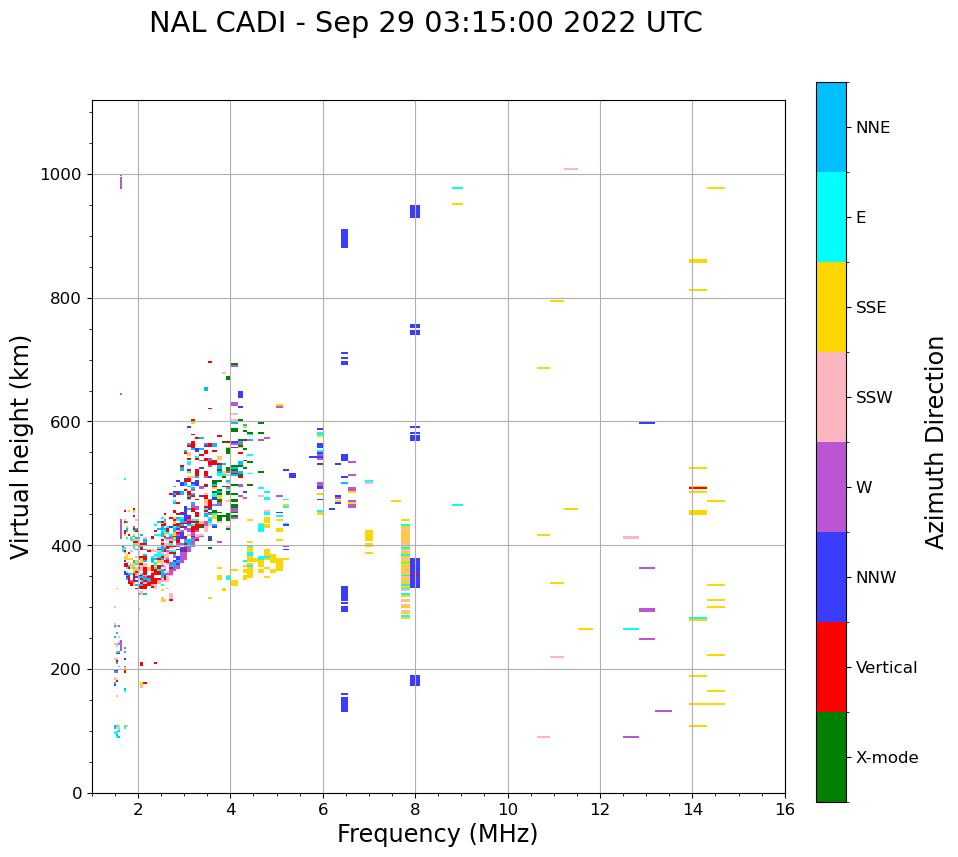 NAL CADI - Sep 29 03:15:00 2022 UTC

Virtual height (km)

1000
800
600
400
200
0

2
4
6
8
10
12
14
16

Frequency (MHz)

NNE
E
SSE
SSW
W
NNW
Vertical
X-mode

Azimuth Direction